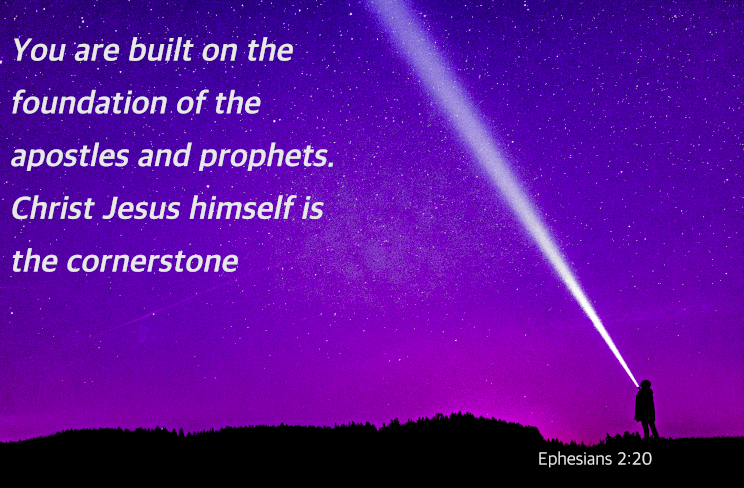 You are built on the foundation of the apostles and prophets. Christ Jesus himself is the cornerstone

Ephesians 2:20